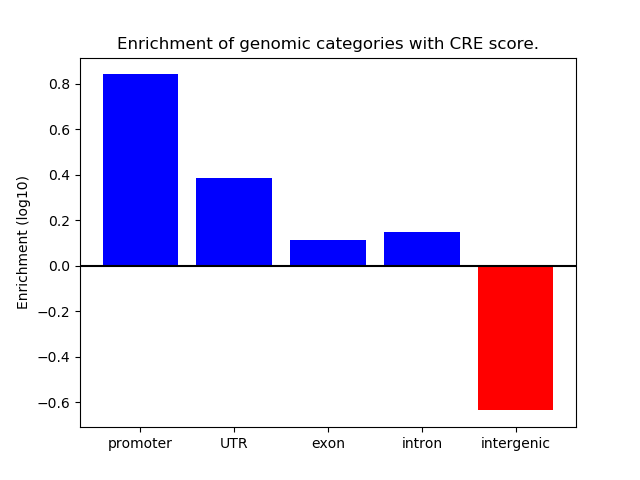 Enrichment of genomic categories with CRE score.

Enrichment (log10)

0.8
0.6
0.4
0.2
0.0
−0.2
−0.4
−0.6

promoter
UTR
exon
intron
intergenic